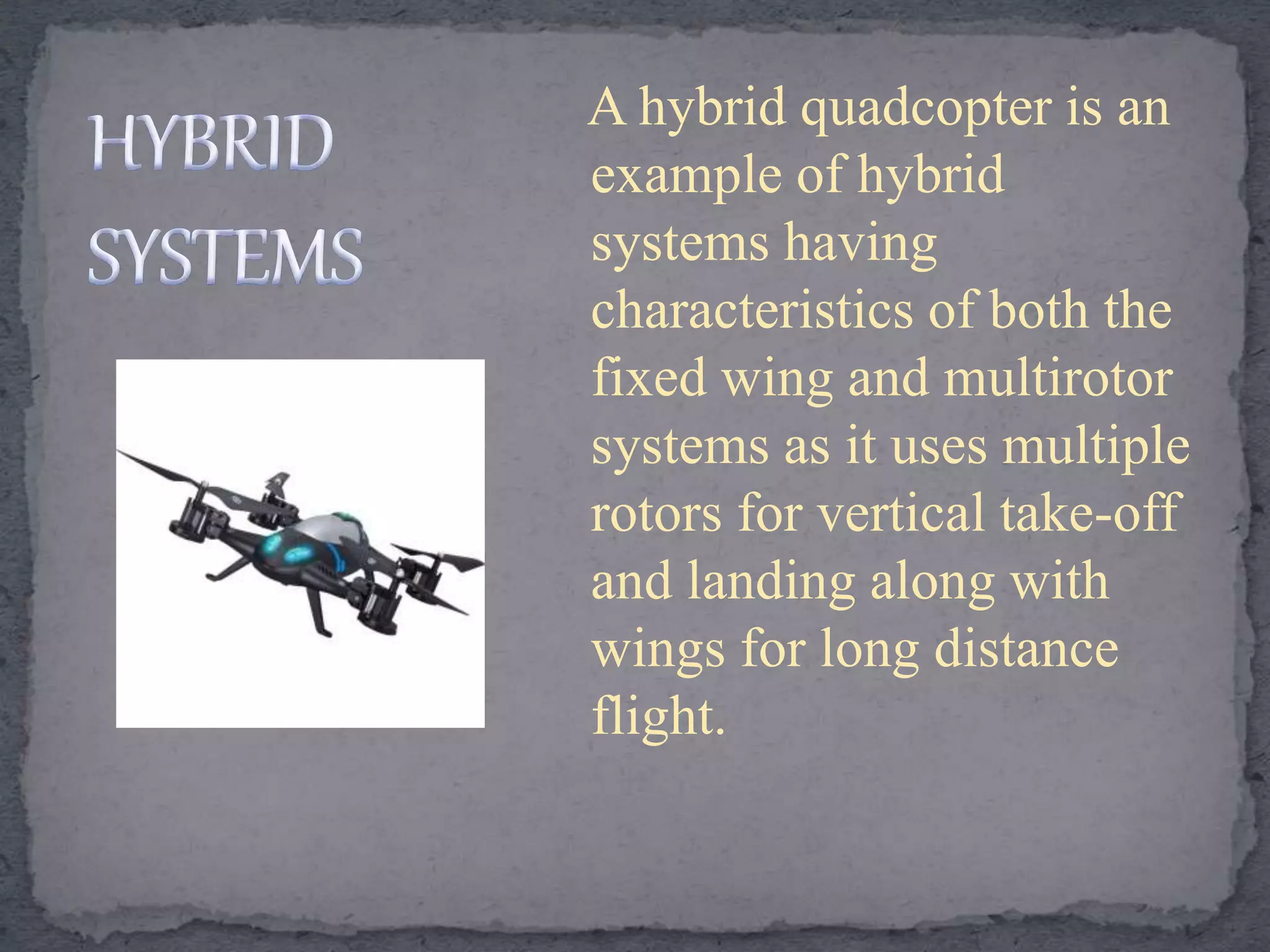 HYBRID SYSTEMS

A hybrid quadcopter is an example of hybrid systems having characteristics of both the fixed wing and multirotor systems as it uses multiple rotors for vertical take-off and landing along with wings for long distance flight.